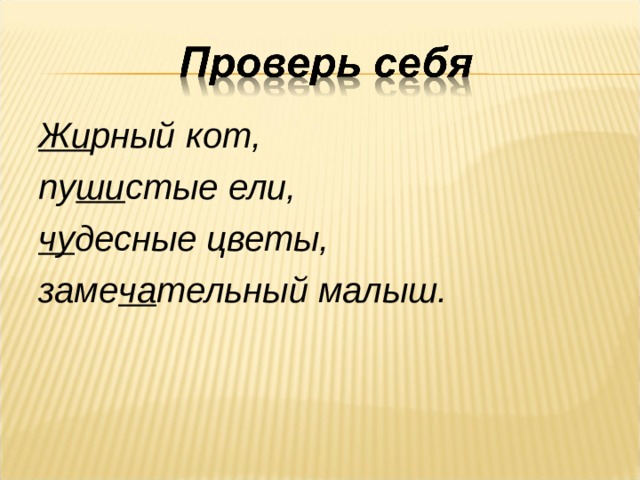 Проверь себя

Жирный кот,
пушистые ели,
чудесные цветы,
замечательный малыш.